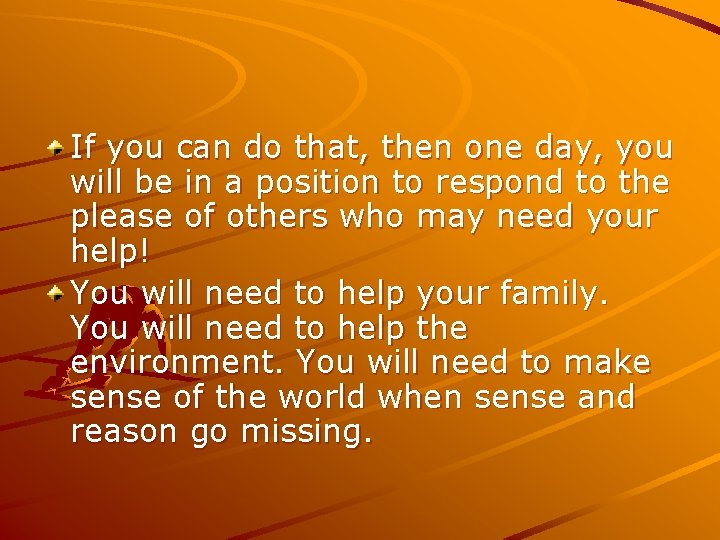 If you can do that, then one day, you will be in a position to respond to the please of others who may need your help!

You will need to help your family. You will need to help the environment. You will need to make sense of the world when sense and reason go missing.